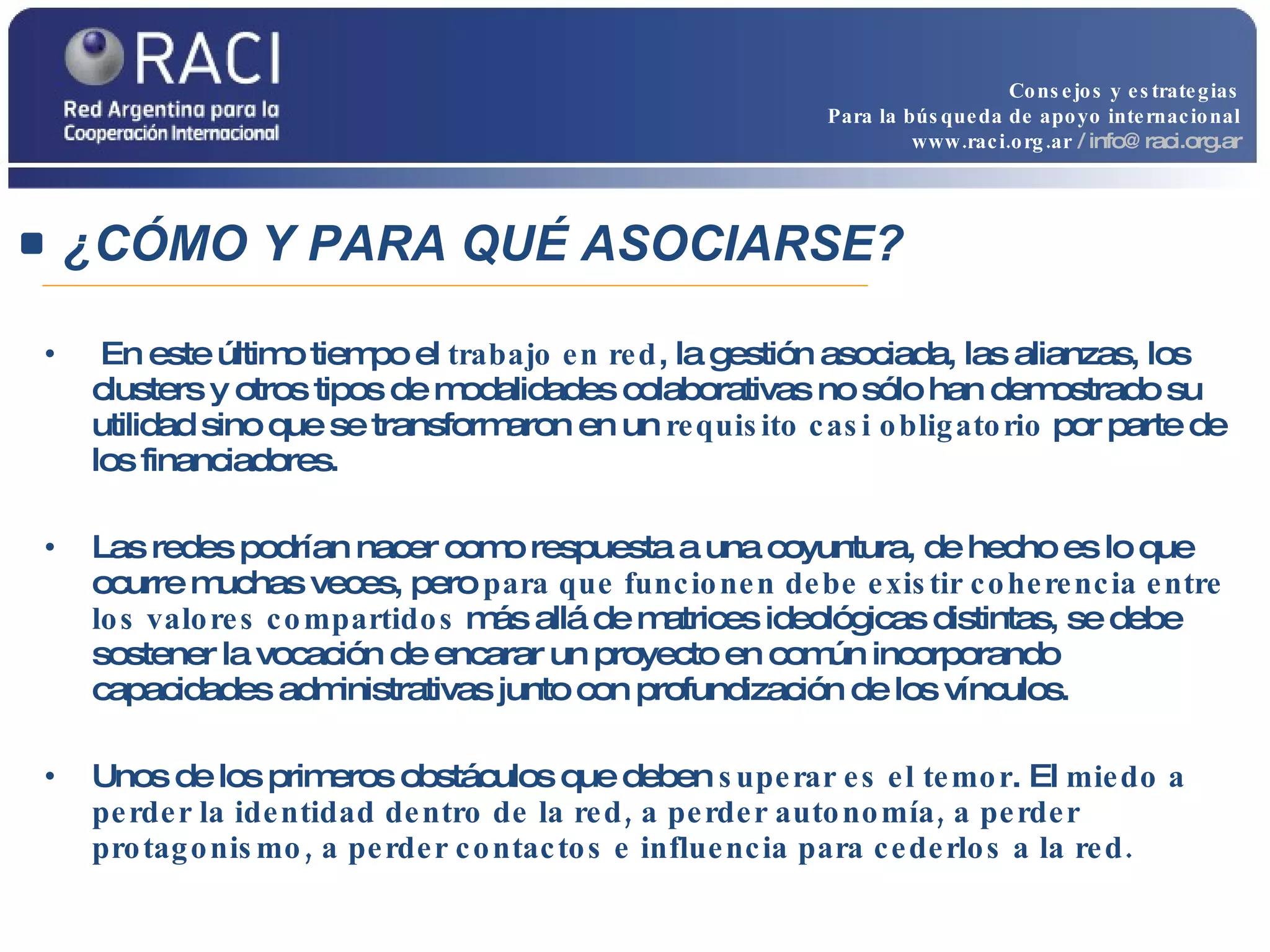 RACI
Red Argentina para la Cooperación Internacional

Consejos y estrategias
Para la búsqueda de apoyo internacional
www.raci.org.ar / info@ raci.org.ar

¿CÓMO Y PARA QUÉ ASOCIARSE?

• En este último tiempo el trabajo en red, la gestión asociada, las alianzas, los clusters y otros tipos de modalidades colaborativas no sólo han demostrado su utilidad sino que se transformaron en un requisito casi obligatorio por parte de los financiadores.

• Las redes podrían nacer como respuesta a una coyuntura, de hecho es lo que ocurre muchas veces, pero para que funcionen debe existir coherencia entre los valores compartidos más allá de matrices ideológicas distintas, se debe sostener la vocación de encarar un proyecto en común incorporando capacidades administrativas junto con profundización de los vínculos.

• Unos de los primeros obstáculos que deben superar es el temor. El miedo a perder la identidad dentro de la red, a perder autonomía, a perder protagonismo, a perder contactos e influencia para cederlos a la red.